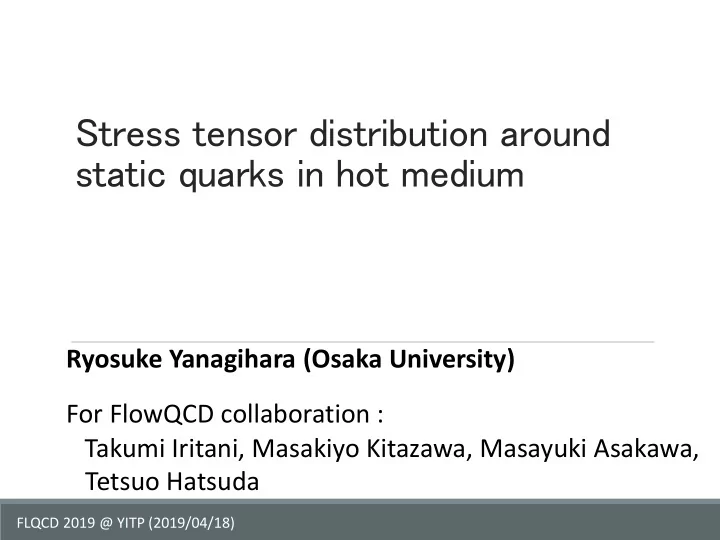 Stress tensor distribution around static quarks in hot medium

Ryosuke Yanagihara (Osaka University)

For FlowQCD collaboration :
Takumi Iritani, Masakiyo Kitazawa, Masayuki Asakawa, Tetsuo Hatsuda

FLQCD 2019 @ YITP (2019/04/18)